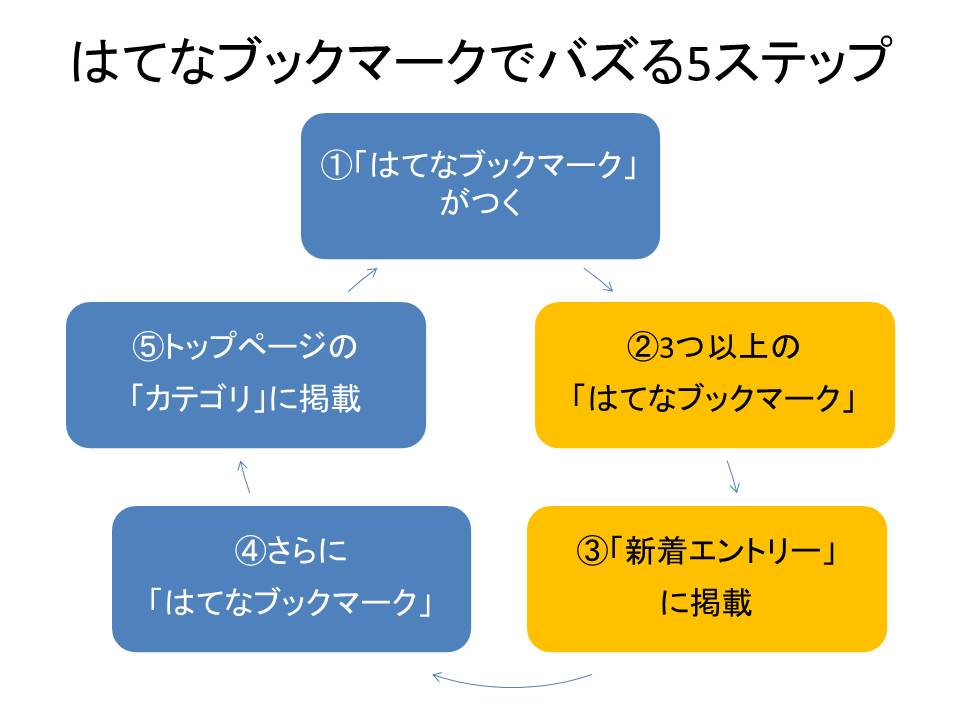 はてなブックマークでバズる5ステップ

①「はてなブックマーク」がつく

②3つ以上の「はてなブックマーク」

③「新着エントリー」に掲載

④さらに「はてなブックマーク」

⑤トップページの「カテゴリ」に掲載